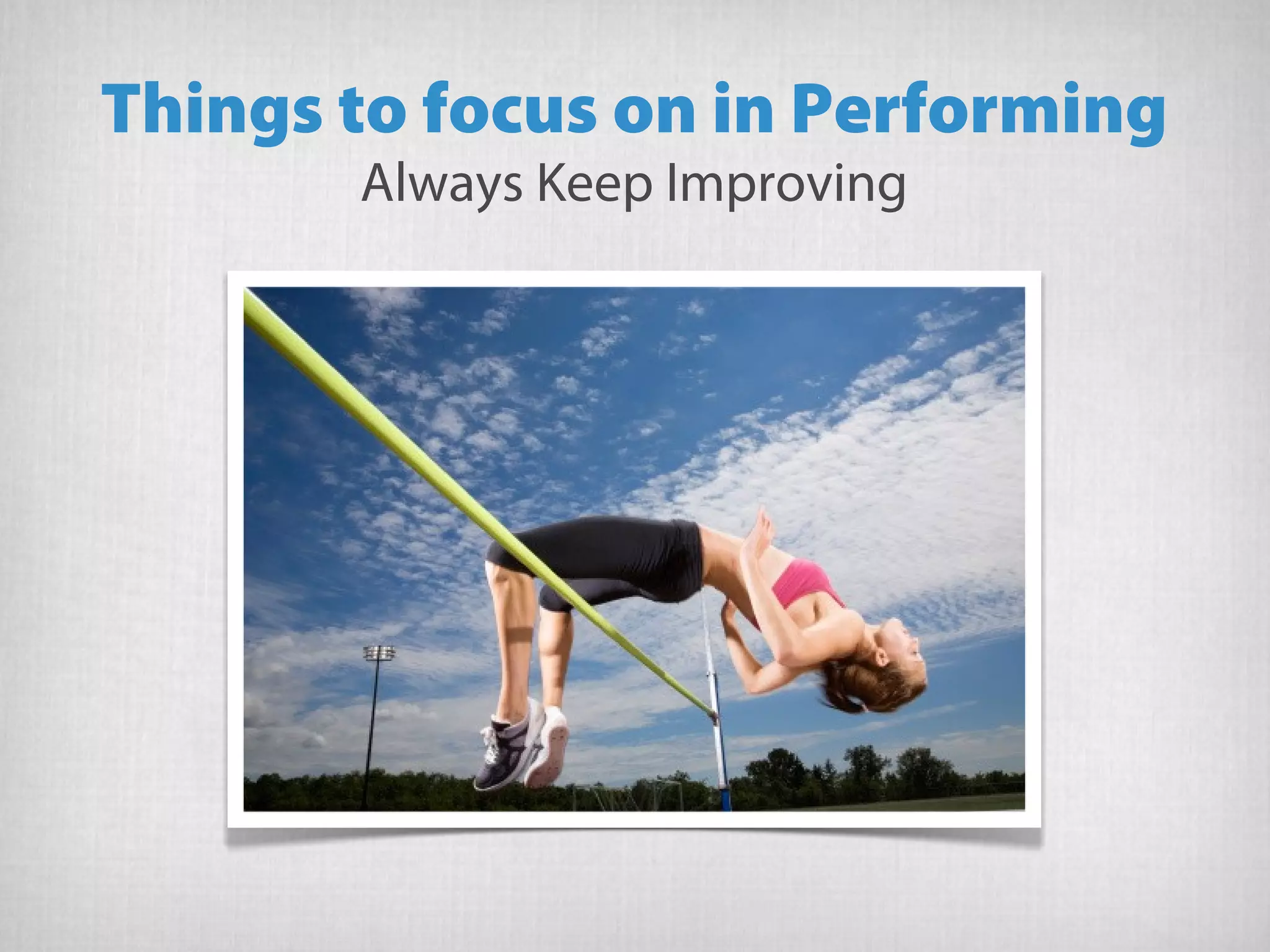 Things to focus on in Performing

Always Keep Improving